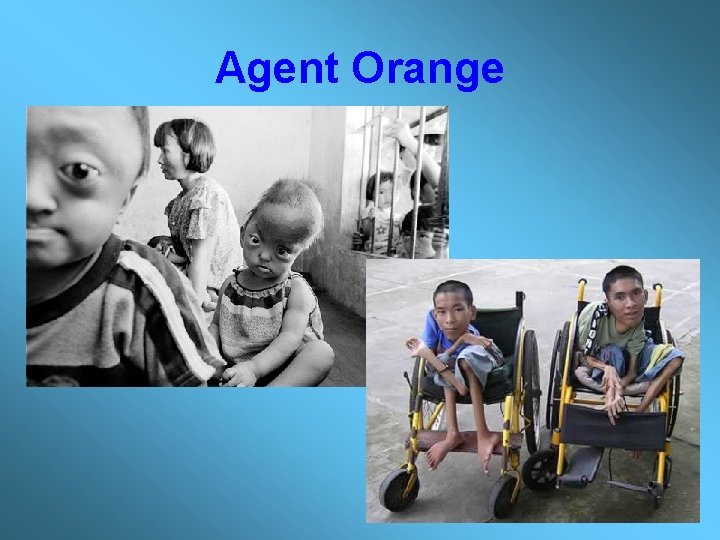 Agent Orange